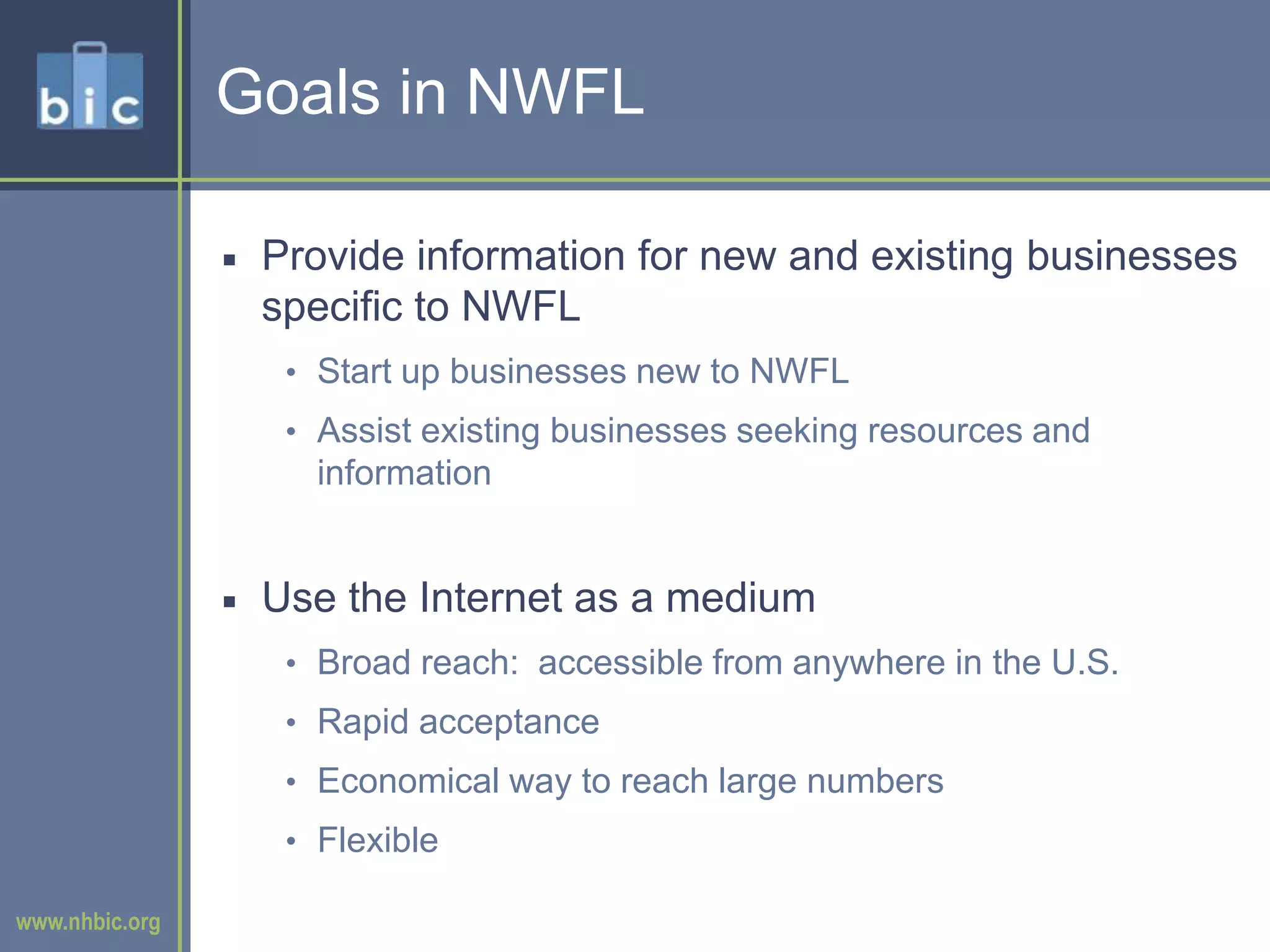 bic

Goals in NWFL

▪ Provide information for new and existing businesses specific to NWFL
• Start up businesses new to NWFL
• Assist existing businesses seeking resources and information

▪ Use the Internet as a medium
• Broad reach:  accessible from anywhere in the U.S.
• Rapid acceptance
• Economical way to reach large numbers
• Flexible

www.nhbic.org